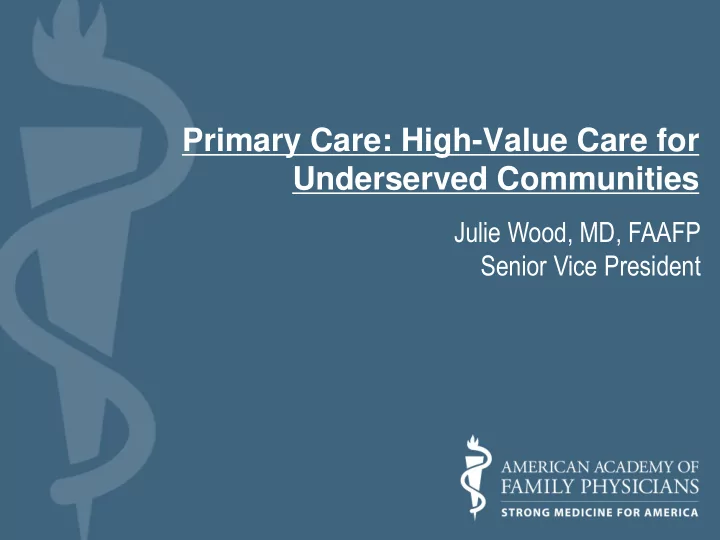 Primary Care: High-Value Care for Underserved Communities

Julie Wood, MD, FAAFP
Senior Vice President

AMERICAN ACADEMY OF FAMILY PHYSICIANS
STRONG MEDICINE FOR AMERICA